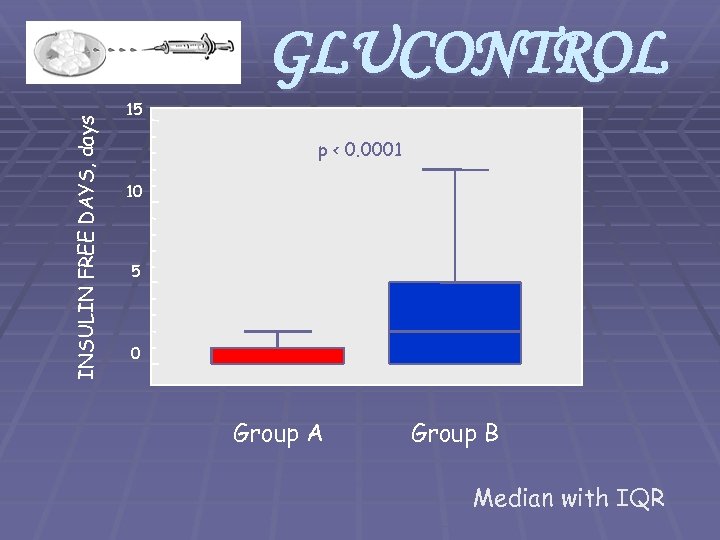 GLUCONTROL

INSULIN FREE DAYS, days

15
10
5
0

p < 0.0001

Group A
Group B

Median with IQR